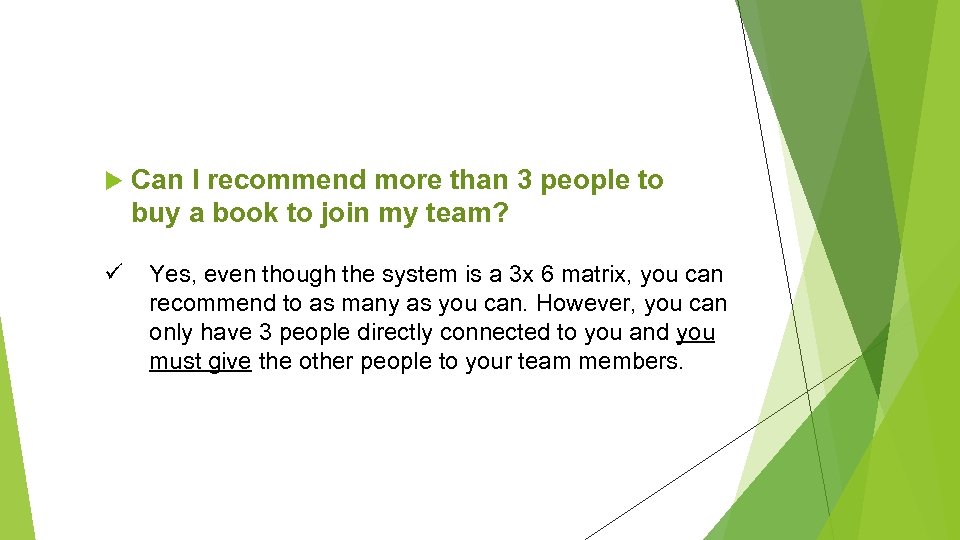 Can I recommend more than 3 people to buy a book to join my team?

Yes, even though the system is a 3x 6 matrix, you can recommend to as many as you can. However, you can only have 3 people directly connected to you and you must give the other people to your team members.